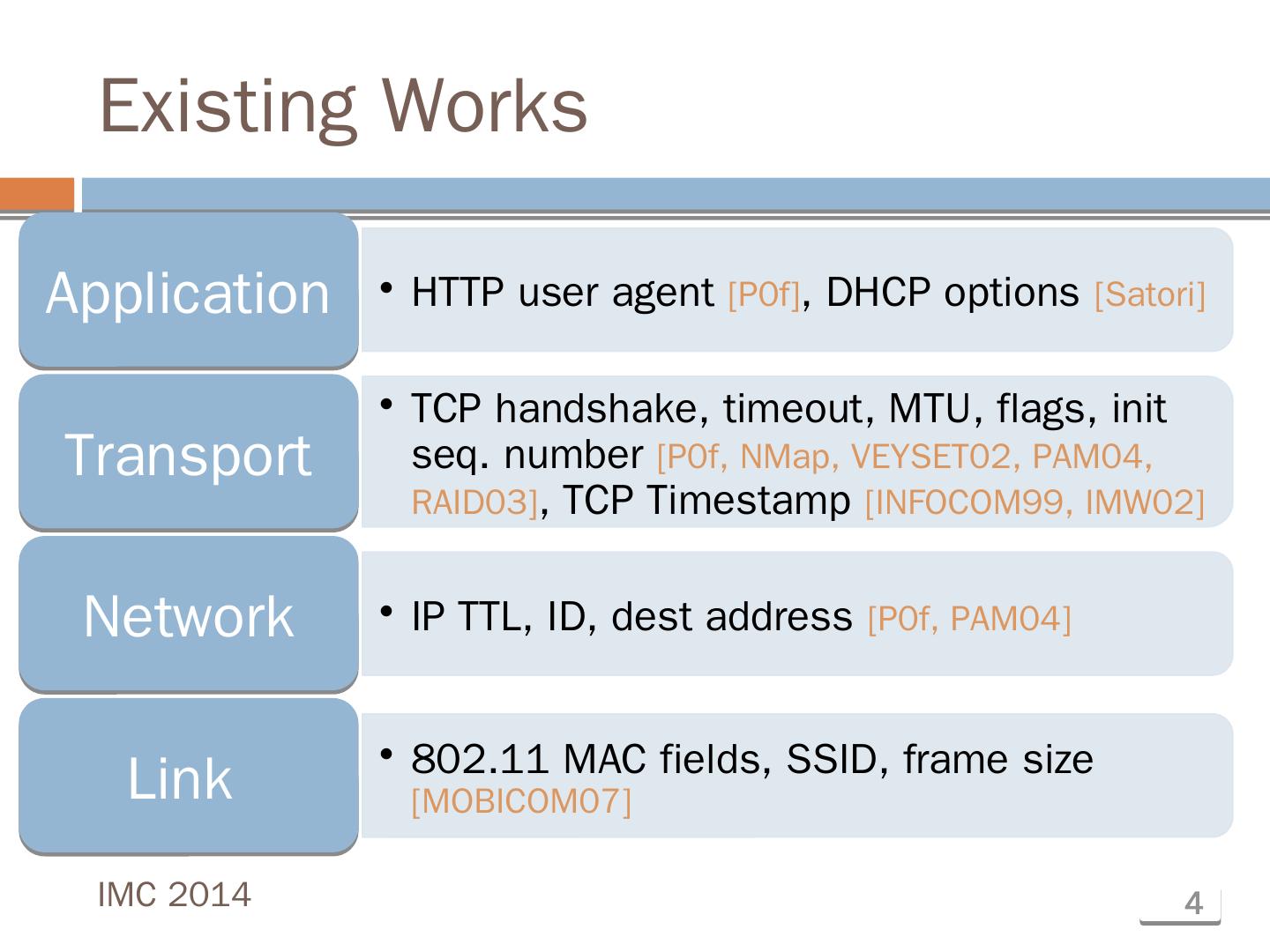 Existing Works

Application

• HTTP user agent [P0f], DHCP options [Satori]

Transport

• TCP handshake, timeout, MTU, flags, init seq. number [P0f, NMap, VEYSET02, PAM04, RAID03], TCP Timestamp [INFOCOM99, IMW02]

Network

• IP TTL, ID, dest address [P0f, PAM04]

Link

• 802.11 MAC fields, SSID, frame size [MOBICOM07]

IMC 2014

4